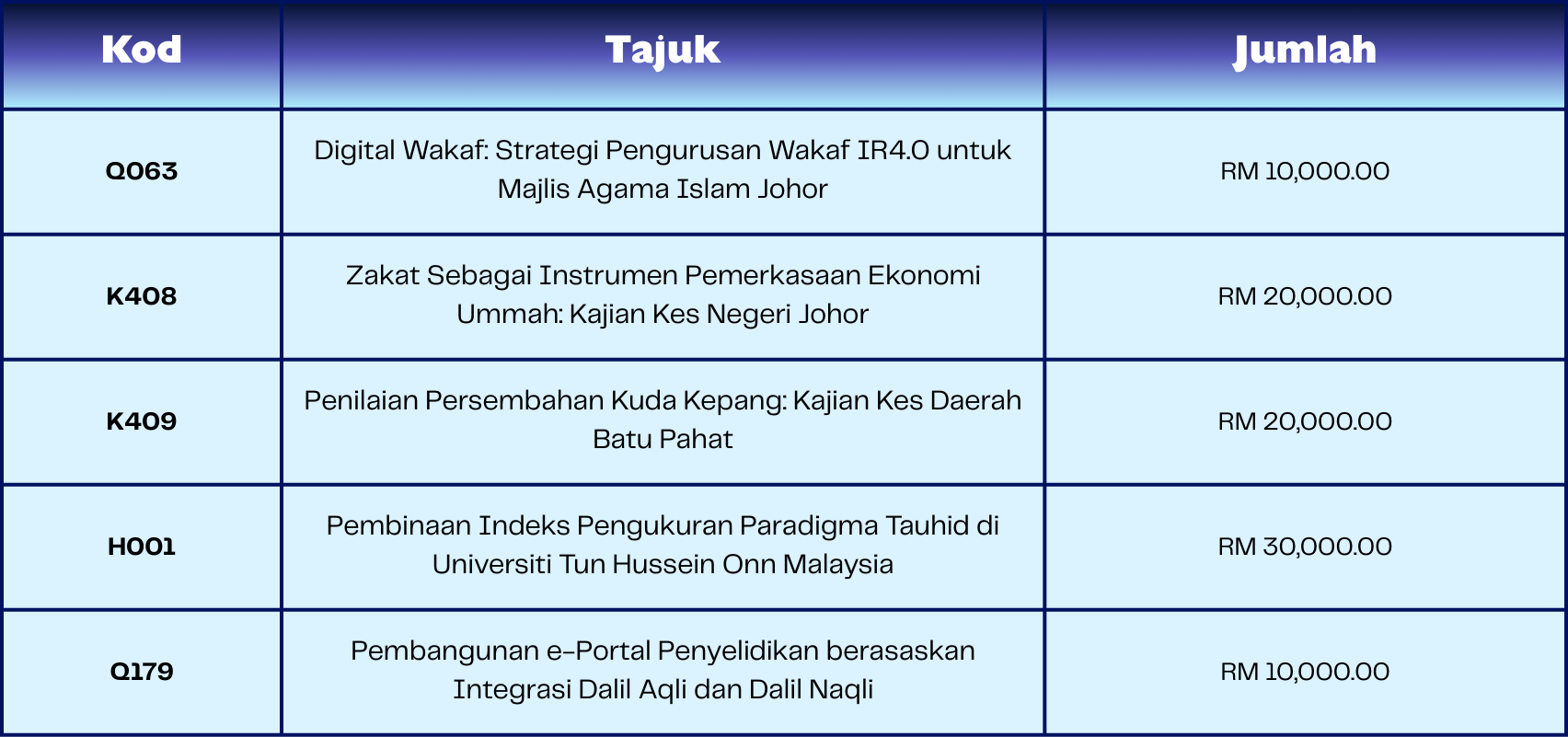 | Kod | Tajuk | Jumlah |
|---|---|---|
| Q063 | Digital Wakaf: Strategi Pengurusan Wakaf IR4.0 untuk Majlis Agama Islam Johor | RM 10,000.00 |
| K408 | Zakat Sebagai Instrumen Pemerkasaan Ekonomi Ummah: Kajian Kes Negeri Johor | RM 20,000.00 |
| K409 | Penilaian Persembahan Kuda Kepang: Kajian Kes Daerah Batu Pahat | RM 20,000.00 |
| H001 | Pembinaan Indeks Pengukuran Paradigma Tauhid di Universiti Tun Hussein Onn Malaysia | RM 30,000.00 |
| Q179 | Pembangunan e-Portal Penyelidikan berasaskan Integrasi Dalil Aqli dan Dalil Naqli | RM 10,000.00 |